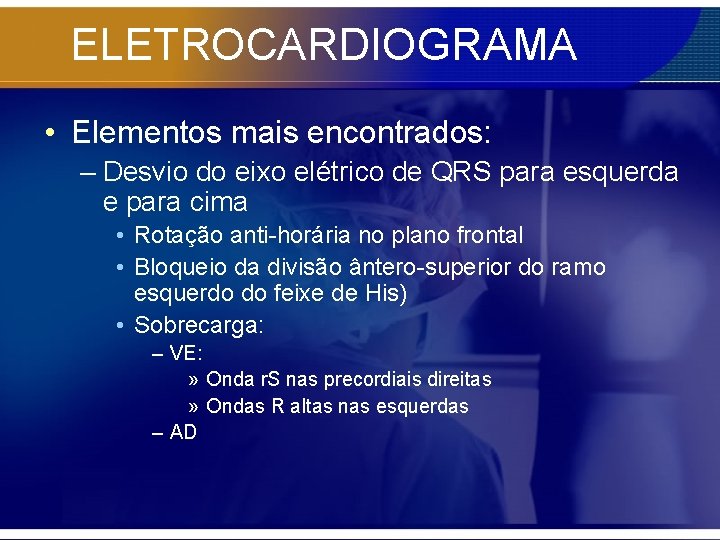 ELETROCARDIOGRAMA

• Elementos mais encontrados:
– Desvio do eixo elétrico de QRS para esquerda e para cima
• Rotação anti-horária no plano frontal
• Bloqueio da divisão ântero-superior do ramo esquerdo do feixe de His)
• Sobrecarga:
– VE:
» Onda rS nas precordiais direitas
» Ondas R altas nas esquerdas
– AD